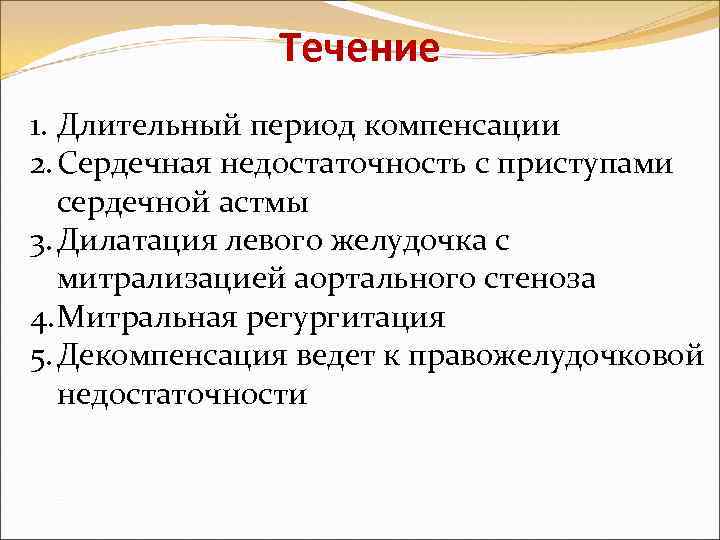 Течение

1. Длительный период компенсации
2. Сердечная недостаточность с приступами сердечной астмы
3. Дилатация левого желудочка с митрализацией аортального стеноза
4. Митральная регургитация
5. Декомпенсация ведет к правожелудочковой недостаточности